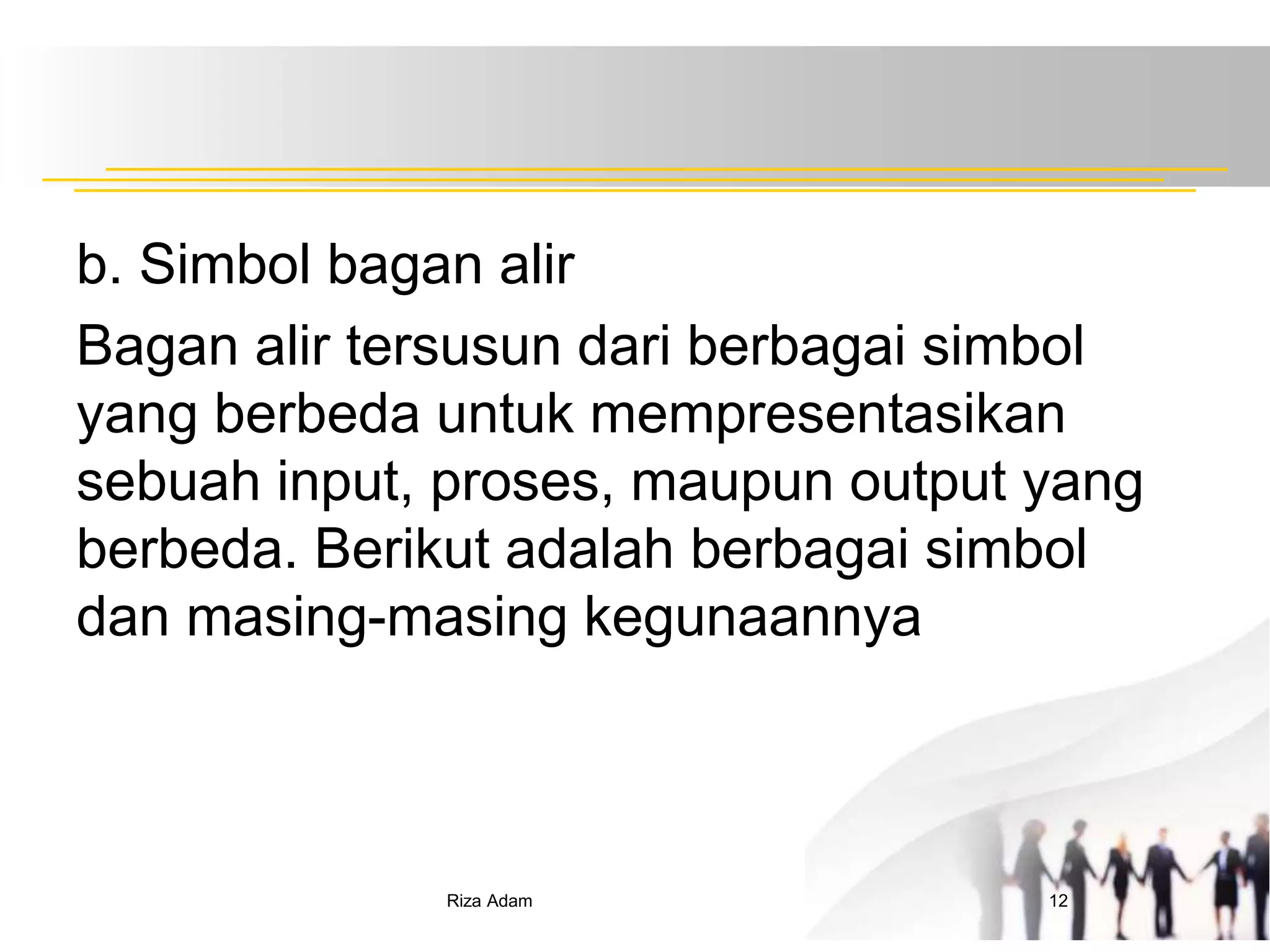 b. Simbol bagan alir

Bagan alir tersusun dari berbagai simbol yang berbeda untuk mempresentasikan sebuah input, proses, maupun output yang berbeda. Berikut adalah berbagai simbol dan masing-masing kegunaannya

Riza Adam

12